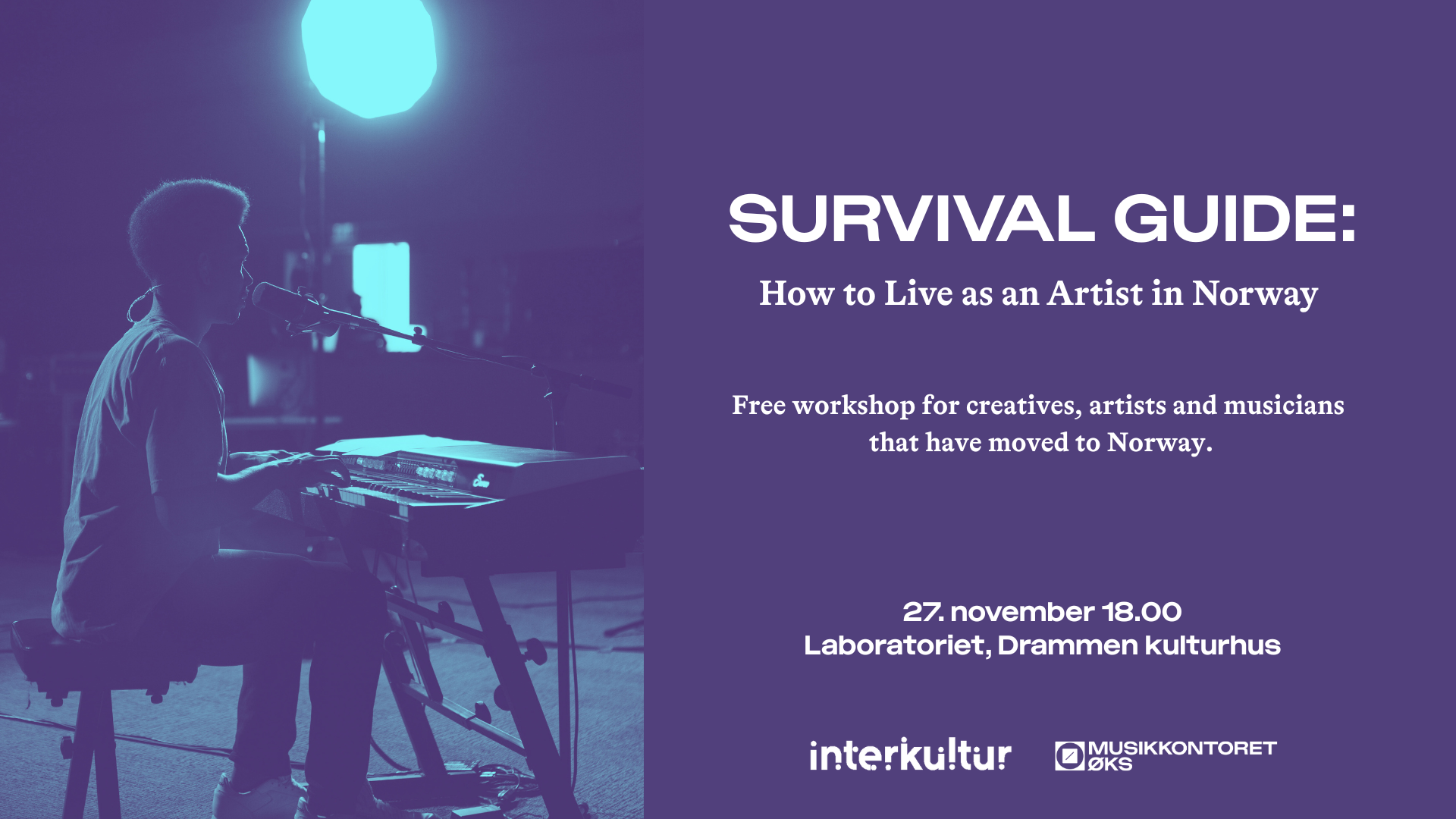 SURVIVAL GUIDE:

How to Live as an Artist in Norway

Free workshop for creatives, artists and musicians that have moved to Norway.

27. november 18.00
Laboratoriet, Drammen kulturhus

interkultur

MUSIKKONTORET ØKS